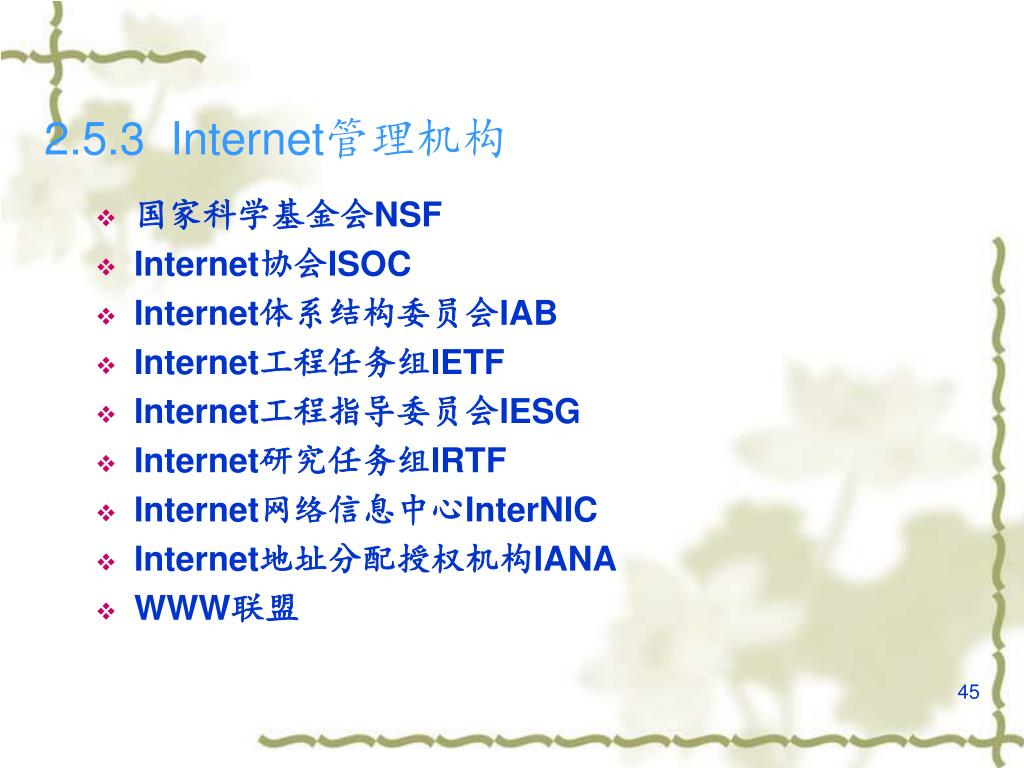 2.5.3 Internet管理机构

❖ 国家科学基金会NSF
❖ Internet协会ISOC
❖ Internet体系结构委员会IAB
❖ Internet工程任务组IETF
❖ Internet工程指导委员会IESG
❖ Internet研究任务组IRTF
❖ Internet网络信息中心InterNIC
❖ Internet地址分配授权机构IANA
❖ WWW联盟

45